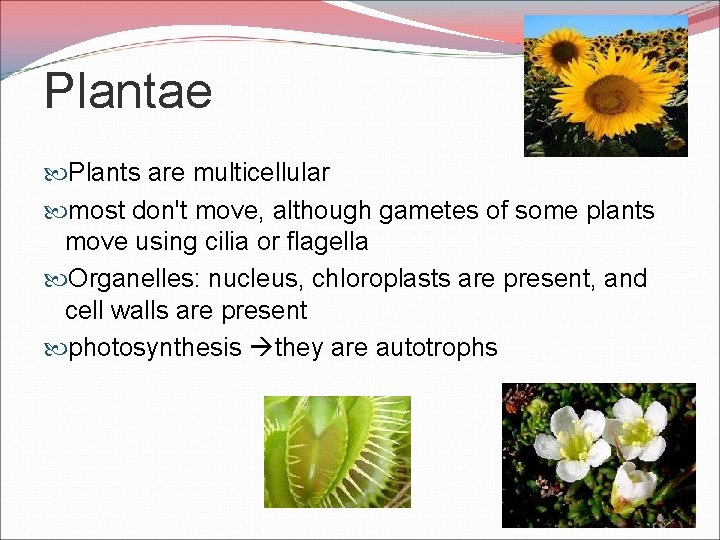 Plantae

Plants are multicellular

most don't move, although gametes of some plants move using cilia or flagella

Organelles: nucleus, chloroplasts are present, and cell walls are present

photosynthesis →they are autotrophs